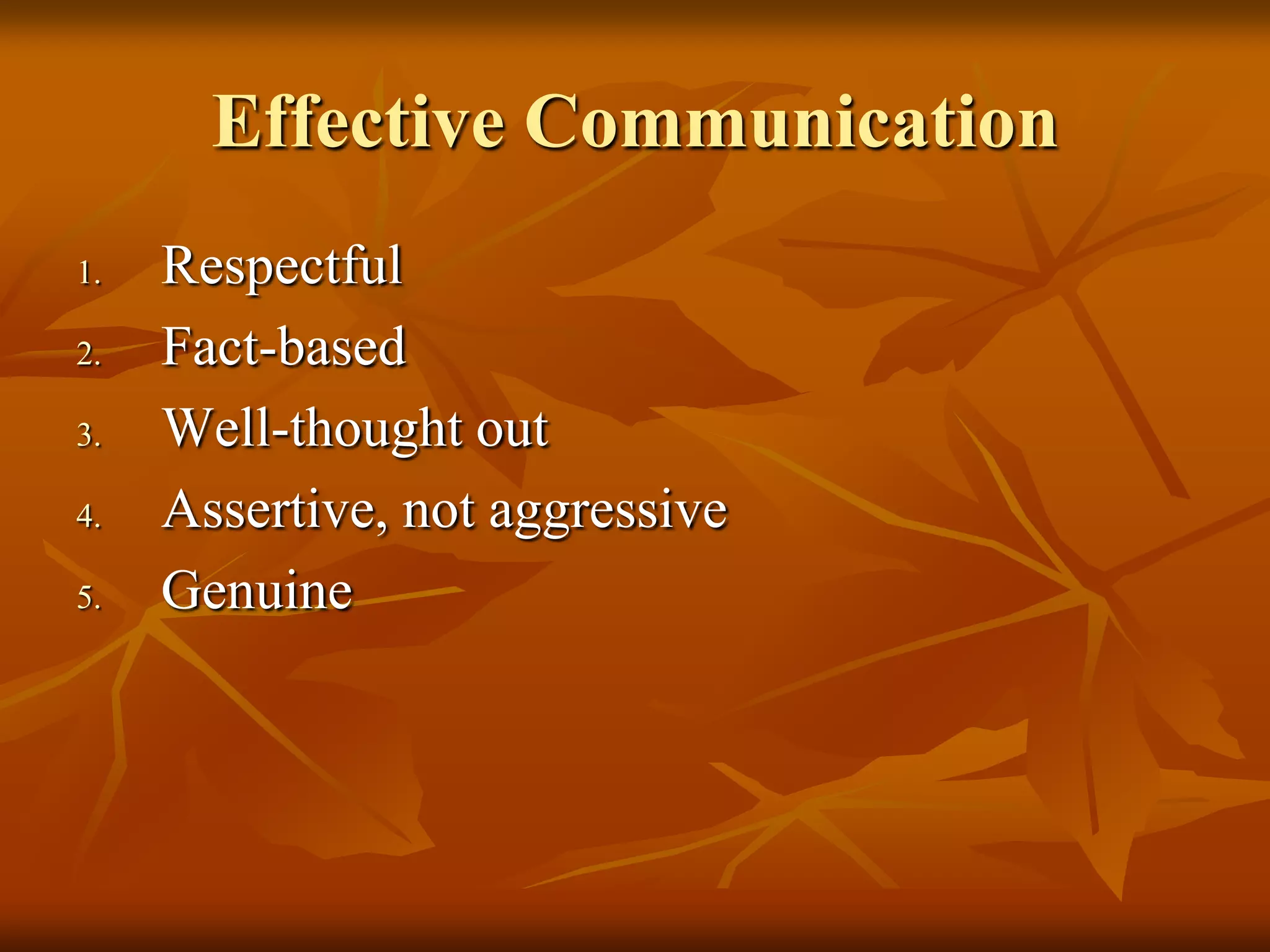 Effective Communication

1. Respectful
2. Fact-based
3. Well-thought out
4. Assertive, not aggressive
5. Genuine